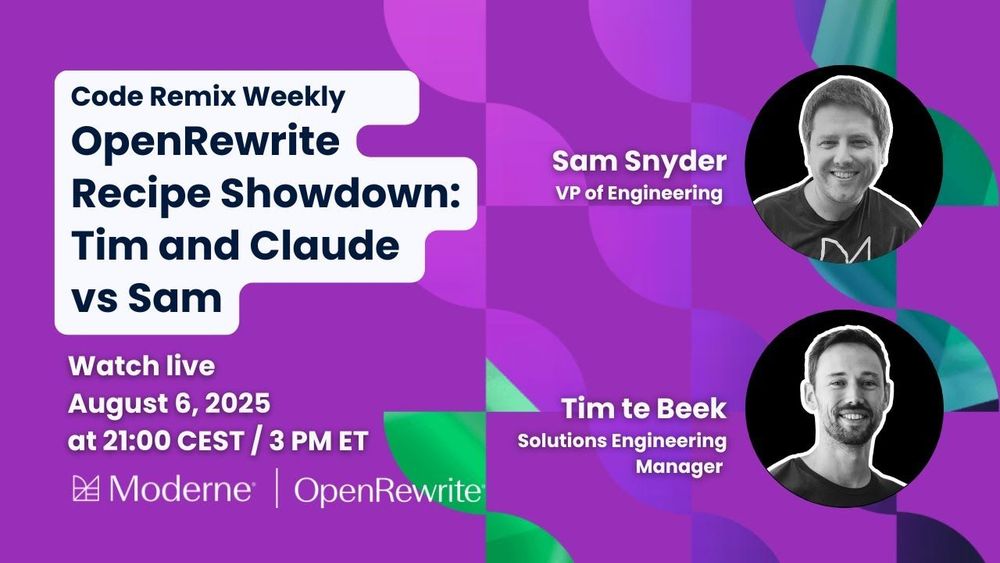 Code Remix Weekly
OpenRewrite Recipe Showdown: Tim and Claude vs Sam

Watch live
August 6, 2025
at 21:00 CEST / 3 PM ET

Moderne | OpenRewrite

Sam Snyder
VP of Engineering

Tim te Beek
Solutions Engineering Manager